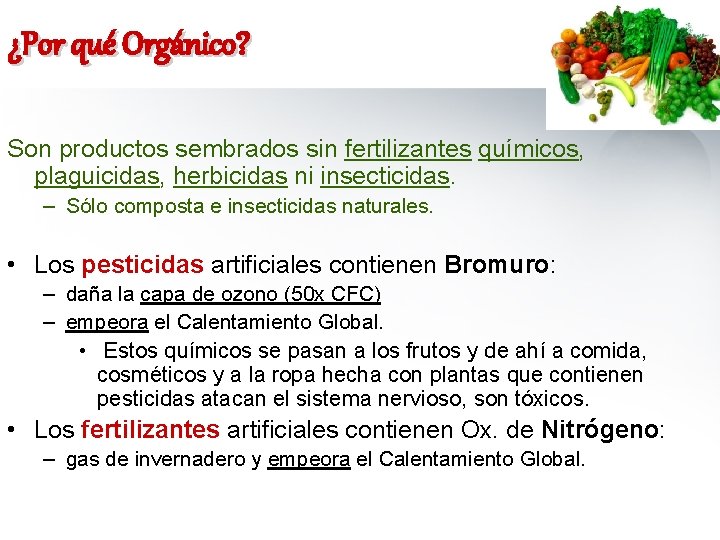 ¿Por qué Orgánico?

Son productos sembrados sin fertilizantes químicos, plaguicidas, herbicidas ni insecticidas.

– Sólo composta e insecticidas naturales.

• Los pesticidas artificiales contienen Bromuro:

– daña la capa de ozono (50x CFC)

– empeora el Calentamiento Global.

• Estos químicos se pasan a los frutos y de ahí a comida, cosméticos y a la ropa hecha con plantas que contienen pesticidas atacan el sistema nervioso, son tóxicos.

• Los fertilizantes artificiales contienen Ox. de Nitrógeno:

– gas de invernadero y empeora el Calentamiento Global.